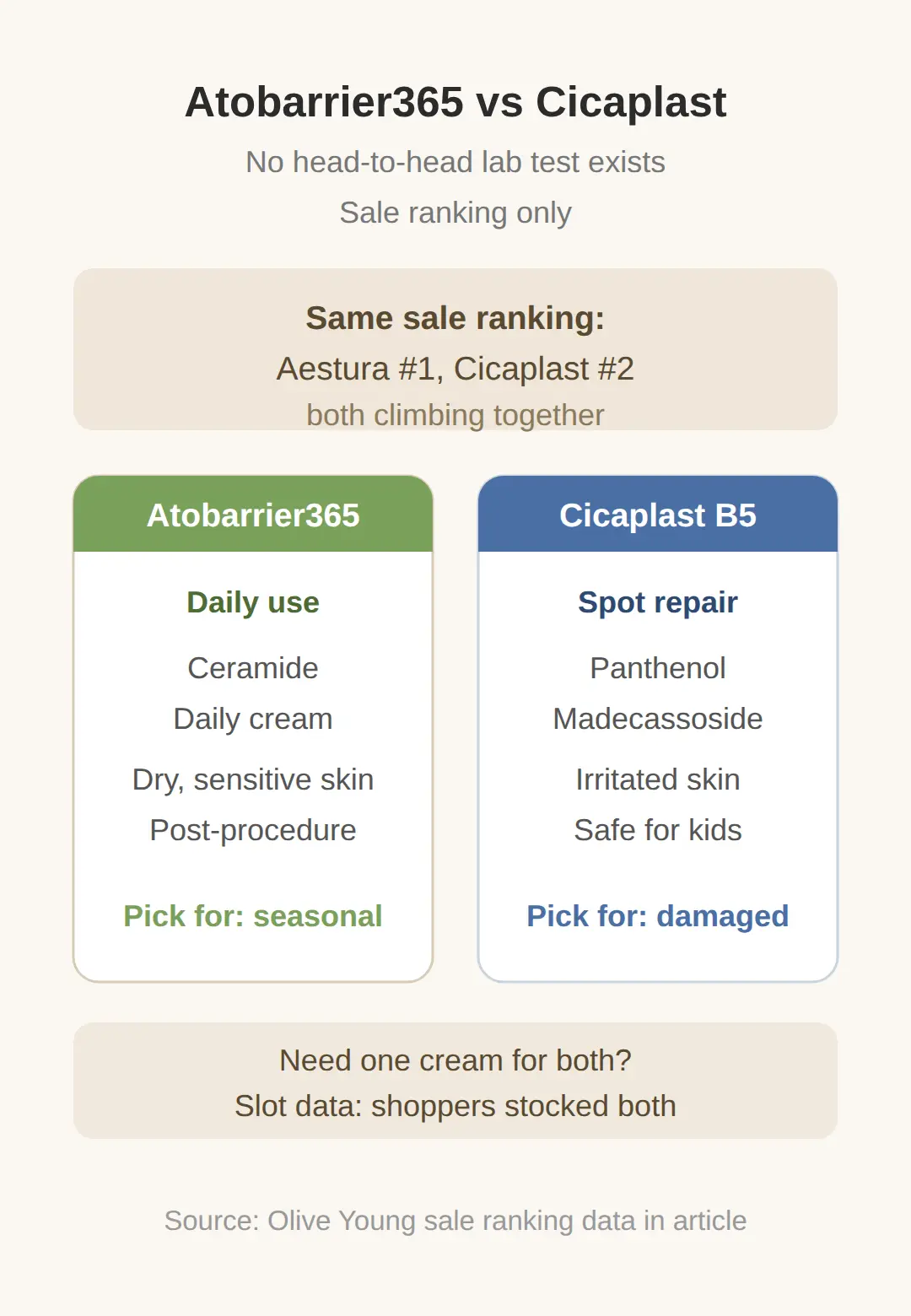 Atobarrier365 vs Cicaplast

No head-to-head lab test exists

Sale ranking only

Same sale ranking:

Aestura #1, Cicaplast #2

both climbing together

Atobarrier365

Daily use

Ceramide

Daily cream

Dry, sensitive skin

Post-procedure

Pick for: seasonal

Cicaplast B5

Spot repair

Panthenol

Madecassoside

Irritated skin

Safe for kids

Pick for: damaged

Need one cream for both?

Slot data: shoppers stocked both

Source: Olive Young sale ranking data in article